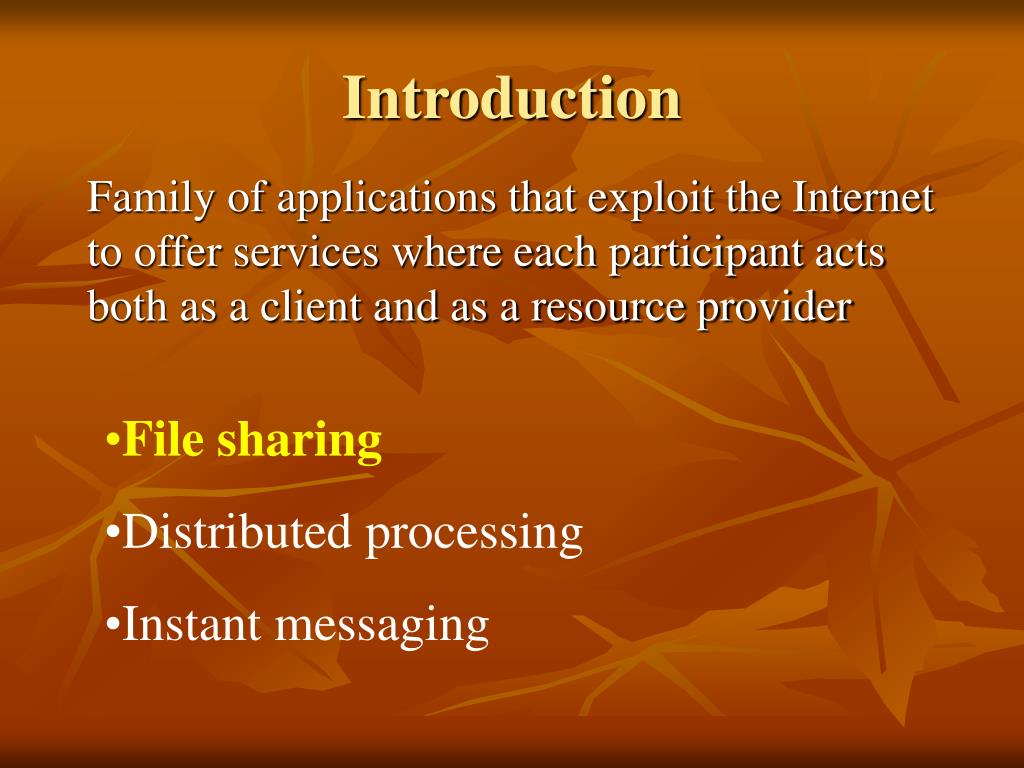 Introduction

Family of applications that exploit the Internet to offer services where each participant acts both as a client and as a resource provider

•File sharing

•Distributed processing

•Instant messaging